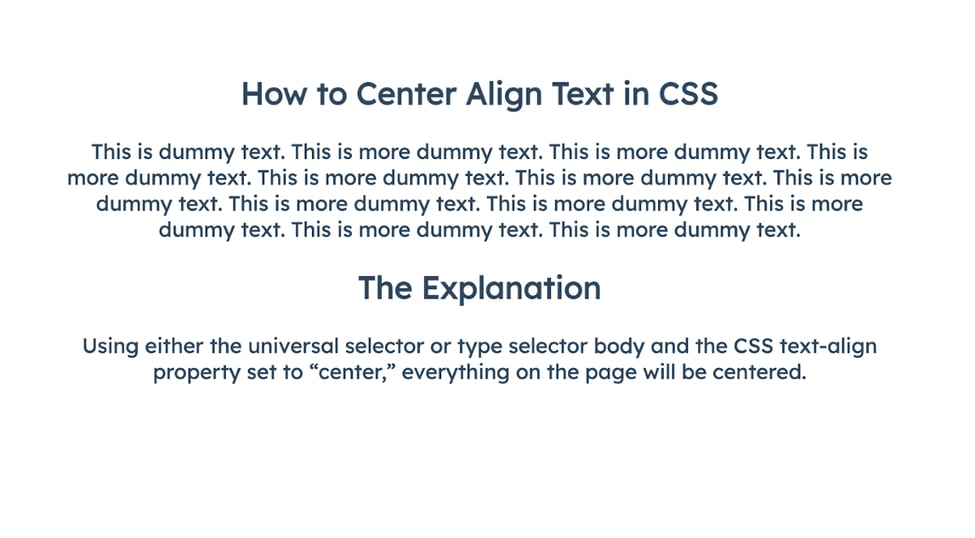 How to Center Align Text in CSS

This is dummy text. This is more dummy text. This is more dummy text. This is more dummy text. This is more dummy text. This is more dummy text. This is more dummy text. This is more dummy text. This is more dummy text. This is more dummy text. This is more dummy text. This is more dummy text.

The Explanation

Using either the universal selector or type selector body and the CSS text-align property set to “center,” everything on the page will be centered.